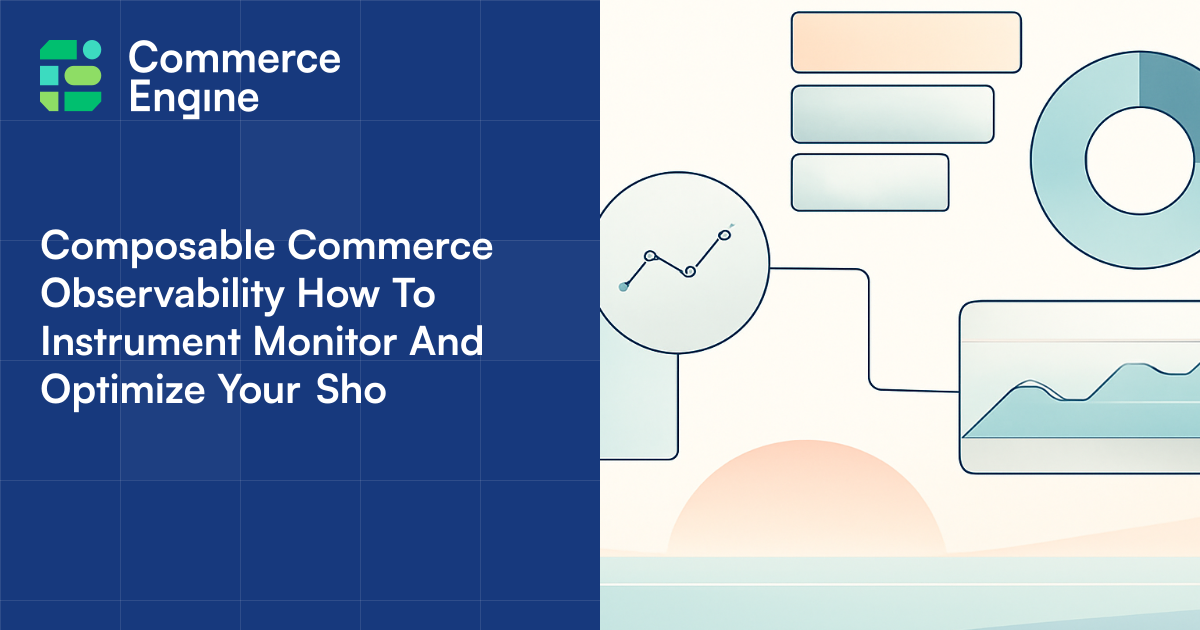 Commerce Engine

Composable Commerce Observability How To Instrument Monitor And Optimize Your Sho